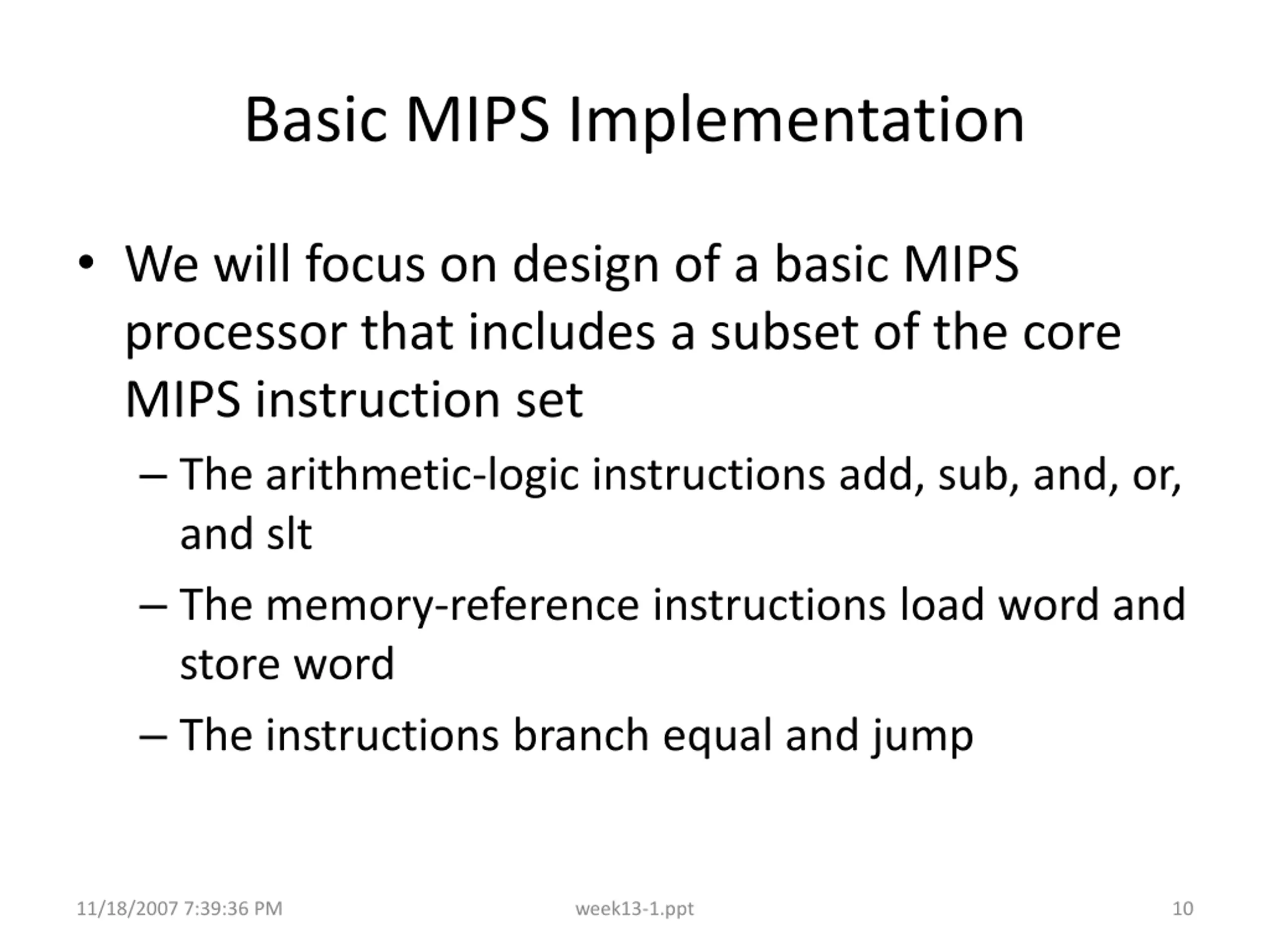 Basic MIPS Implementation

• We will focus on design of a basic MIPS processor that includes a subset of the core MIPS instruction set

– The arithmetic-logic instructions add, sub, and, or, and slt

– The memory-reference instructions load word and store word

– The instructions branch equal and jump

11/18/2007 7:39:36 PM week13-1.ppt 10